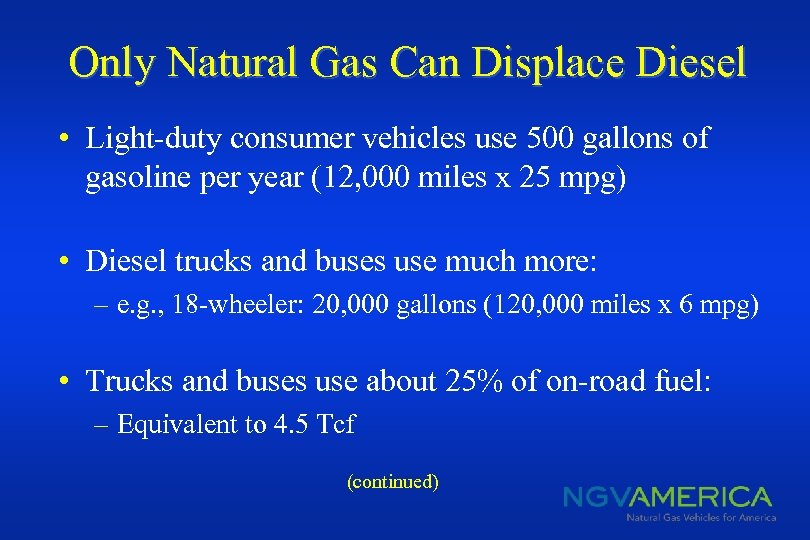 Only Natural Gas Can Displace Diesel

• Light-duty consumer vehicles use 500 gallons of gasoline per year (12,000 miles x 25 mpg)

• Diesel trucks and buses use much more:
– e.g., 18-wheeler: 20,000 gallons (120,000 miles x 6 mpg)

• Trucks and buses use about 25% of on-road fuel:
– Equivalent to 4.5 Tcf

(continued)

NGVAMERICA
Natural Gas Vehicles for America